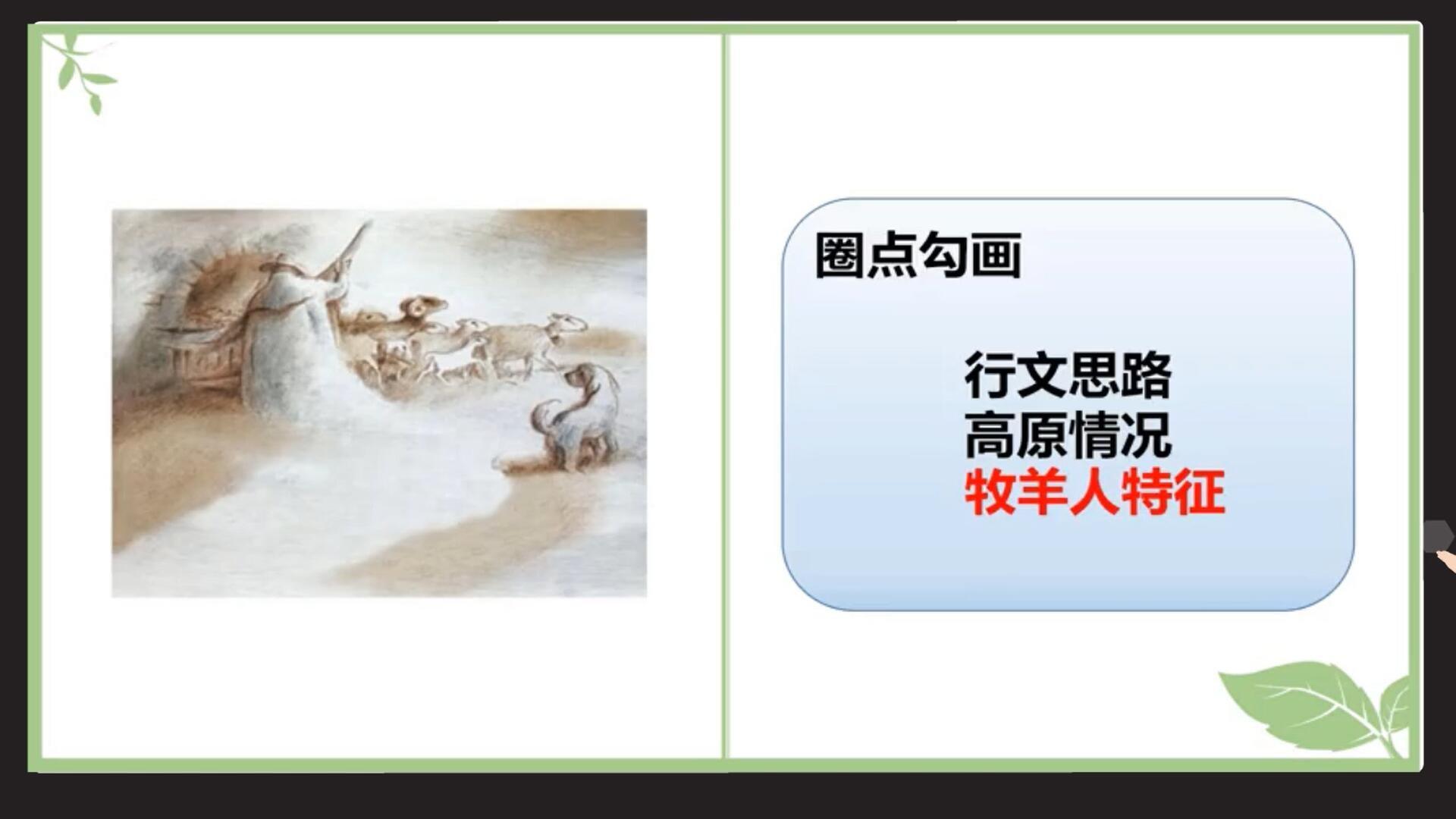 圈点勾画

行文思路
高原情况
牧羊人特征